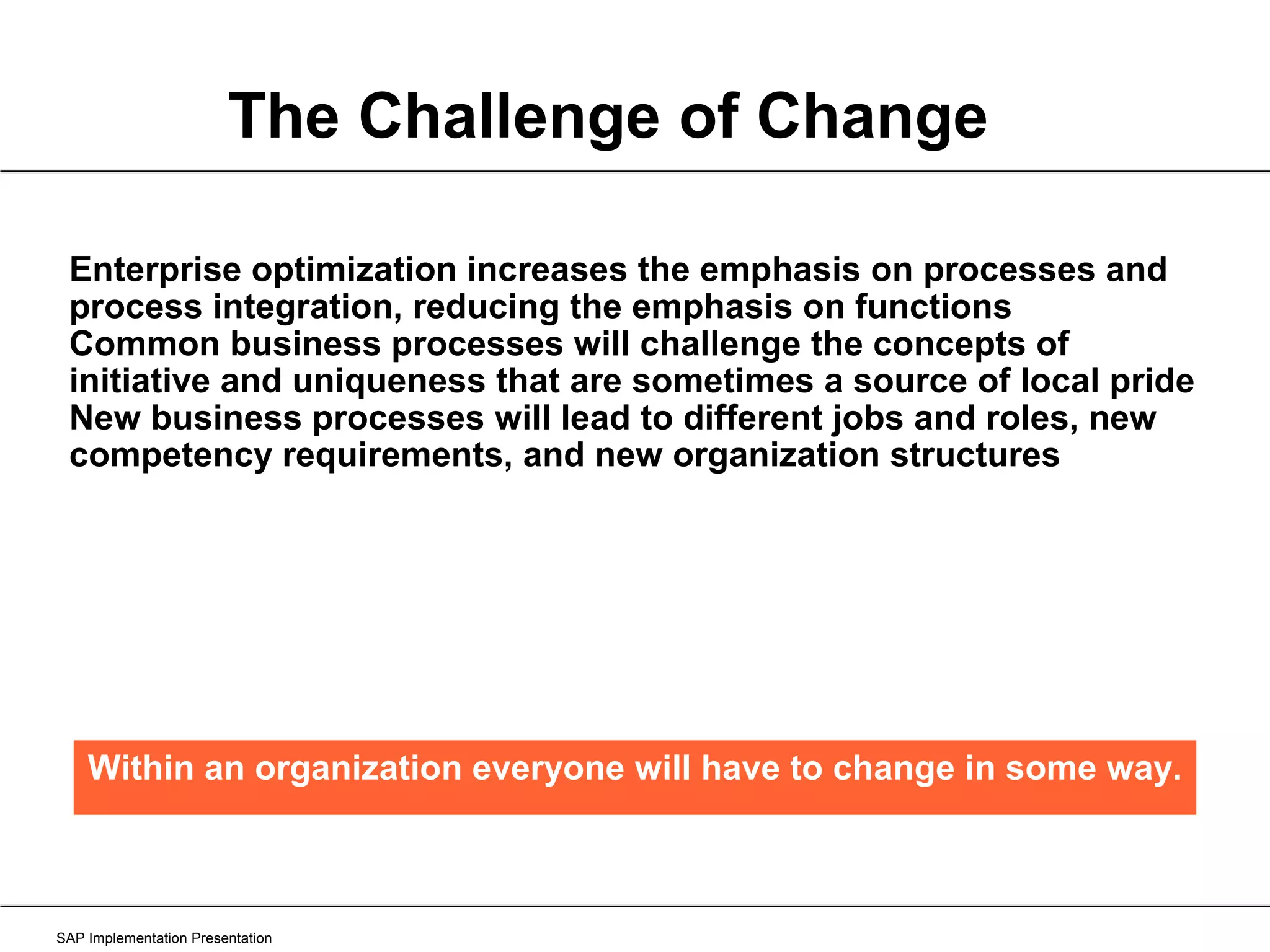 The Challenge of Change

Enterprise optimization increases the emphasis on processes and process integration, reducing the emphasis on functions

Common business processes will challenge the concepts of initiative and uniqueness that are sometimes a source of local pride

New business processes will lead to different jobs and roles, new competency requirements, and new organization structures

Within an organization everyone will have to change in some way.

SAP Implementation Presentation